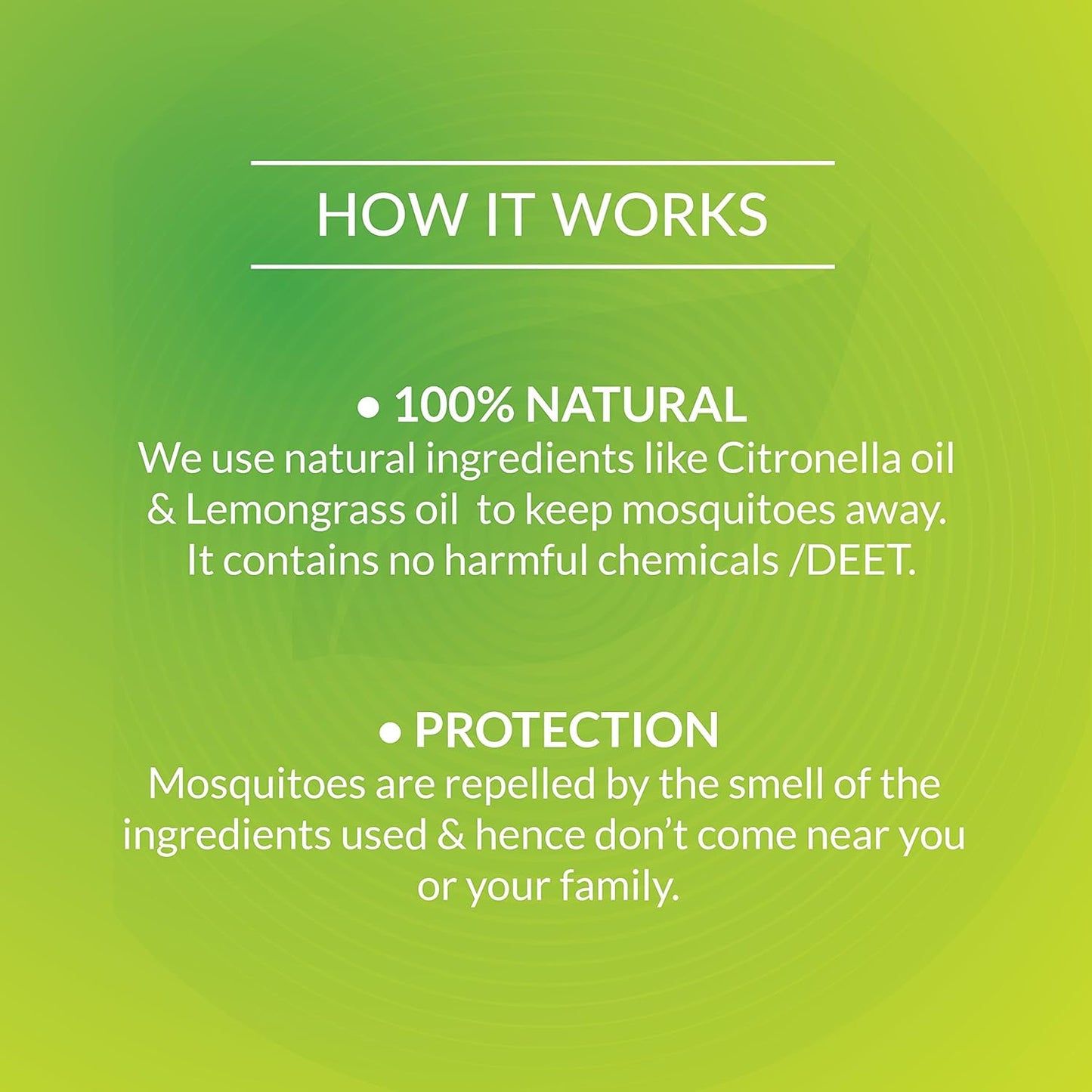 HOW IT WORKS

• 100% NATURAL
We use natural ingredients like Citronella oil & Lemongrass oil to keep mosquitoes away. It contains no harmful chemicals /DEET.

• PROTECTION
Mosquitoes are repelled by the smell of the ingredients used & hence don't come near you or your family.